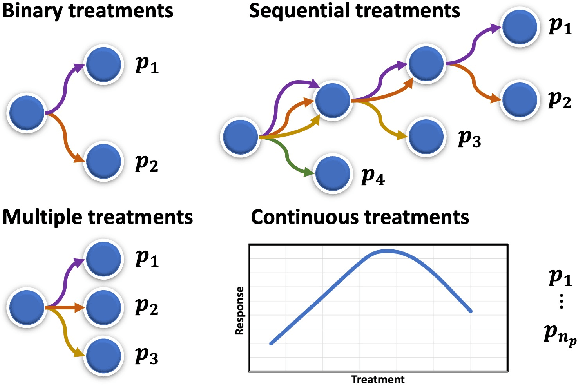 Binary treatments

$p_1$

$p_2$

Sequential treatments

$p_1$

$p_2$

$p_3$

$p_4$

Multiple treatments

$p_1$

$p_2$

$p_3$

Continuous treatments

Response

Treatment

$p_1$
$\vdots$
$p_{n_p}$